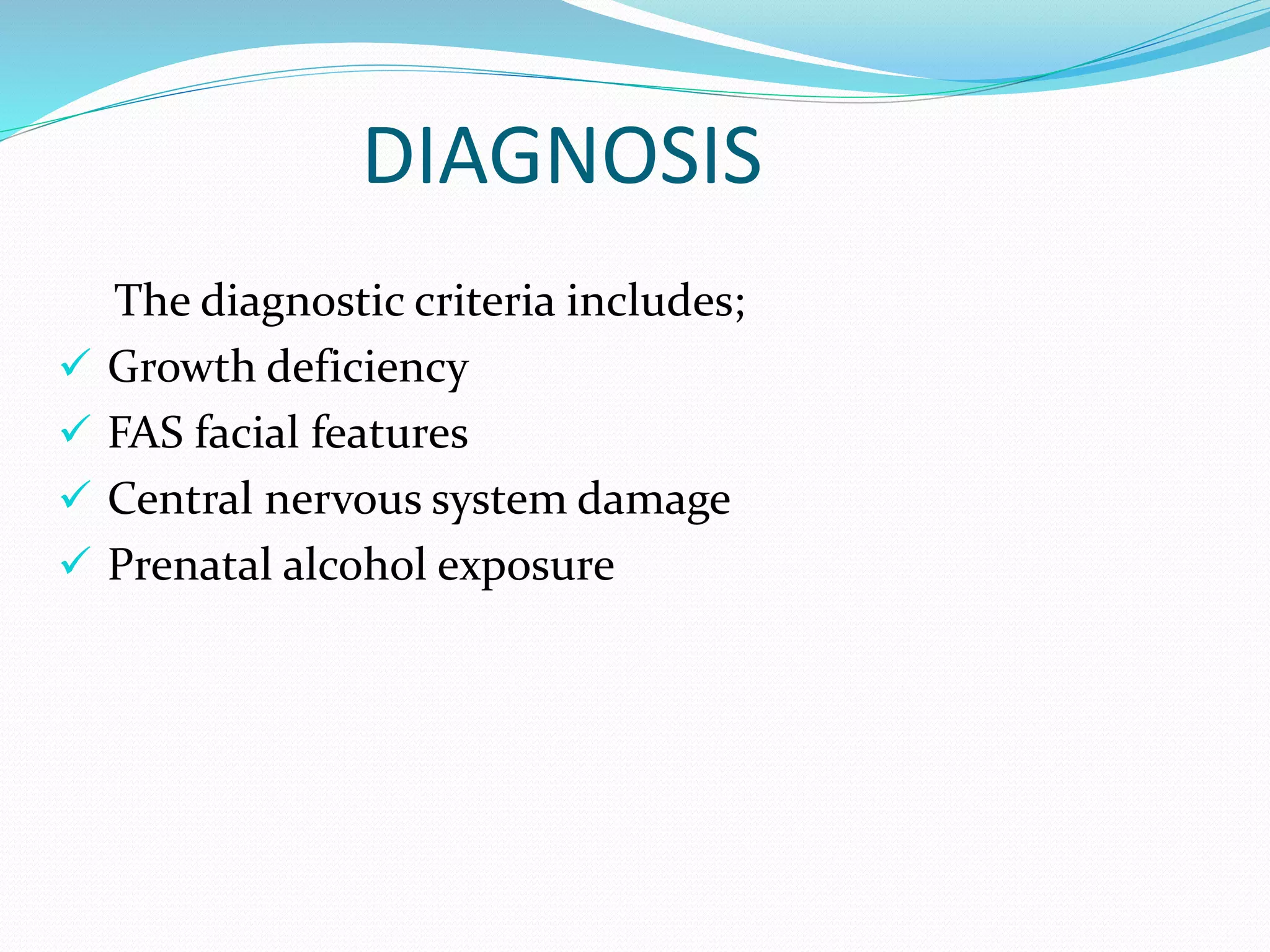 DIAGNOSIS

The diagnostic criteria includes;

✓ Growth deficiency
✓ FAS facial features
✓ Central nervous system damage
✓ Prenatal alcohol exposure